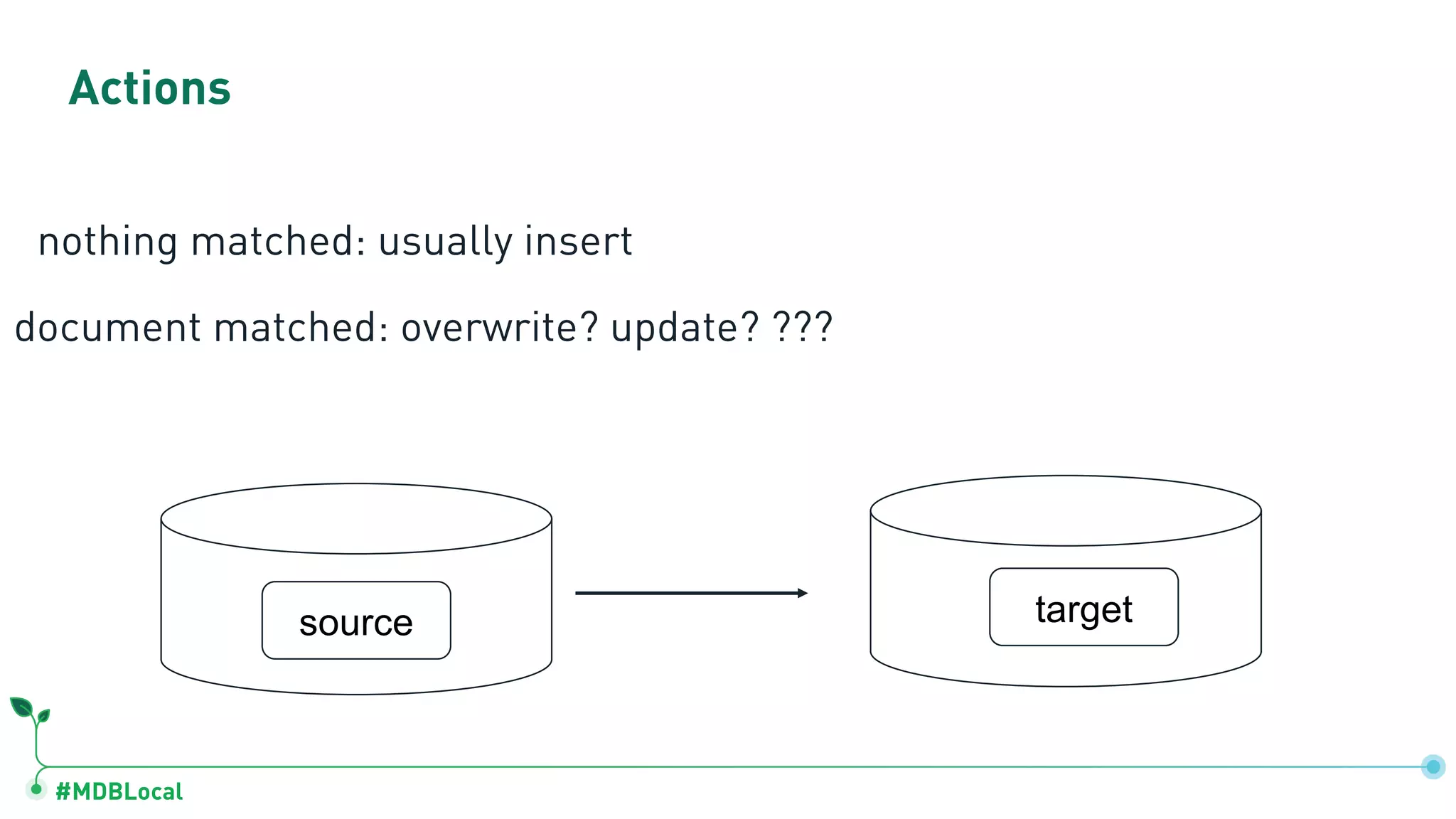 Actions

nothing matched: usually insert

document matched: overwrite? update? ???

source

target

#MDBLocal